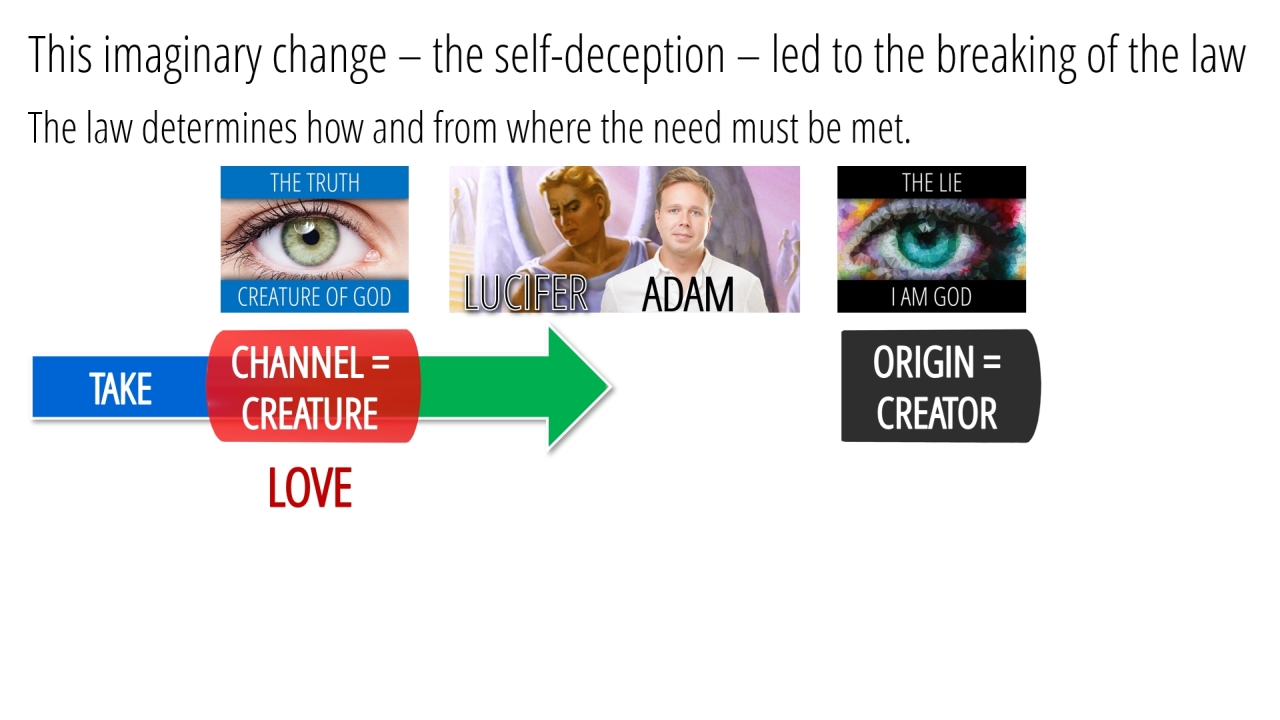 This imaginary change – the self-deception – led to the breaking of the law

The law determines how and from where the need must be met.

THE TRUTH
CREATURE OF GOD

LUCIFER ADAM

THE LIE
I AM GOD

TAKE

CHANNEL = CREATURE

ORIGIN = CREATOR

LOVE